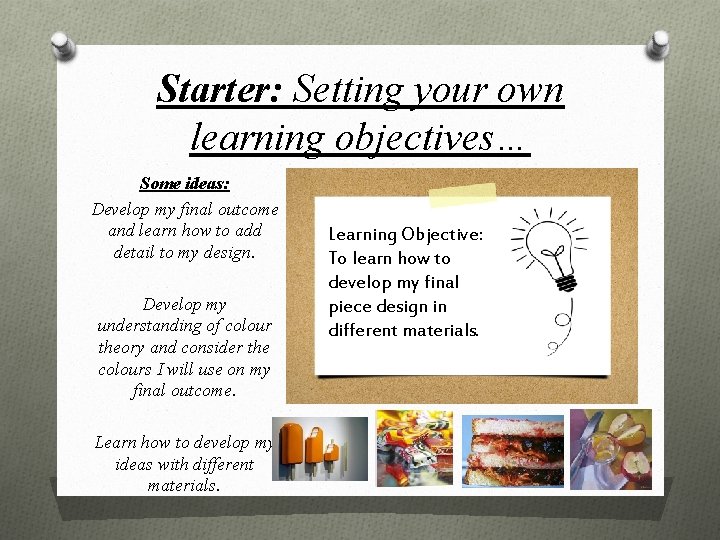 Starter: Setting your own learning objectives…

Some ideas:

Develop my final outcome and learn how to add detail to my design.

Develop my understanding of colour theory and consider the colours I will use on my final outcome.

Learn how to develop my ideas with different materials.

Learning Objective: To learn how to develop my final piece design in different materials.